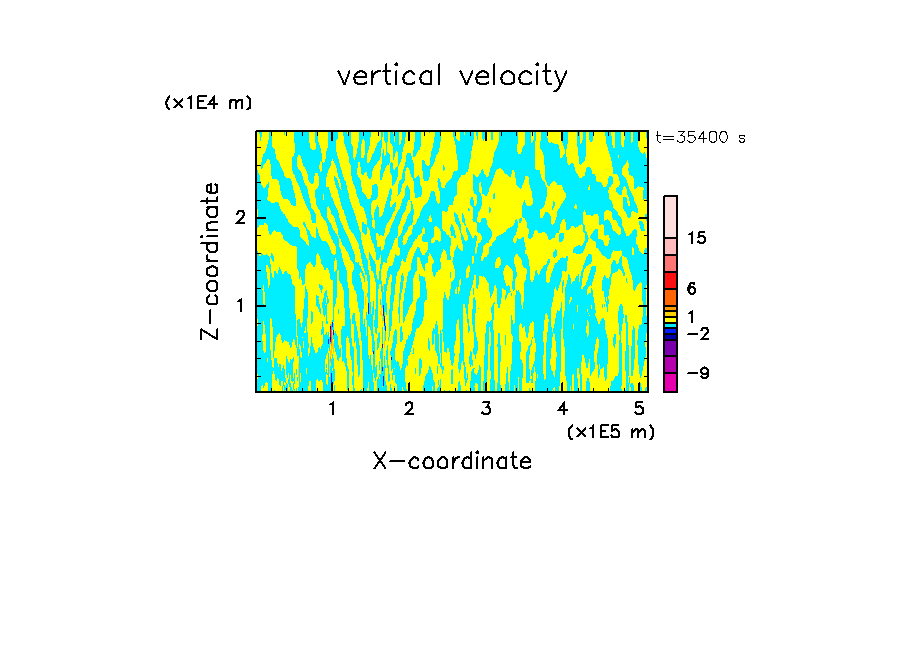 vertical velocity

(x1E4 m)

t=35400 s

Z-coordinate

2

1

15

6

1

−2

−9

1 2 3 4 5

(x1E5 m)

X-coordinate